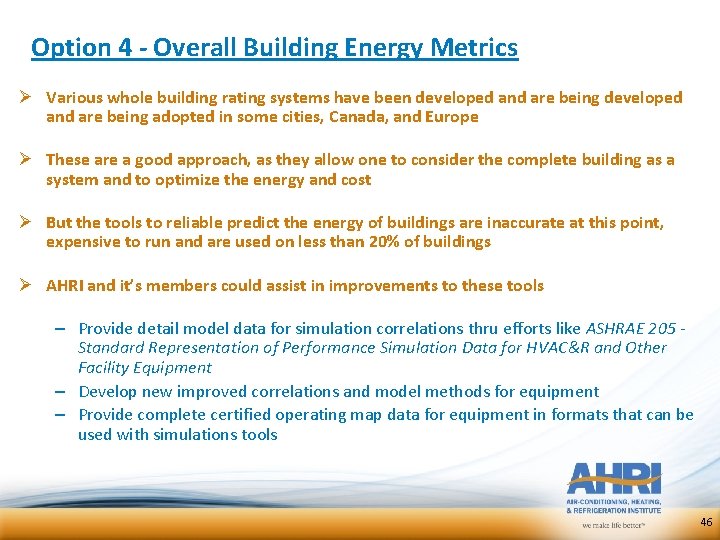 Option 4 - Overall Building Energy Metrics

➢ Various whole building rating systems have been developed and are being developed and are being adopted in some cities, Canada, and Europe

➢ These are a good approach, as they allow one to consider the complete building as a system and to optimize the energy and cost

➢ But the tools to reliable predict the energy of buildings are inaccurate at this point, expensive to run and are used on less than 20% of buildings

➢ AHRI and it's members could assist in improvements to these tools

– Provide detail model data for simulation correlations thru efforts like ASHRAE 205 - Standard Representation of Performance Simulation Data for HVAC&R and Other Facility Equipment
– Develop new improved correlations and model methods for equipment
– Provide complete certified operating map data for equipment in formats that can be used with simulations tools

AHRI
AIR-CONDITIONING, HEATING, & REFRIGERATION INSTITUTE
we make life better™

46